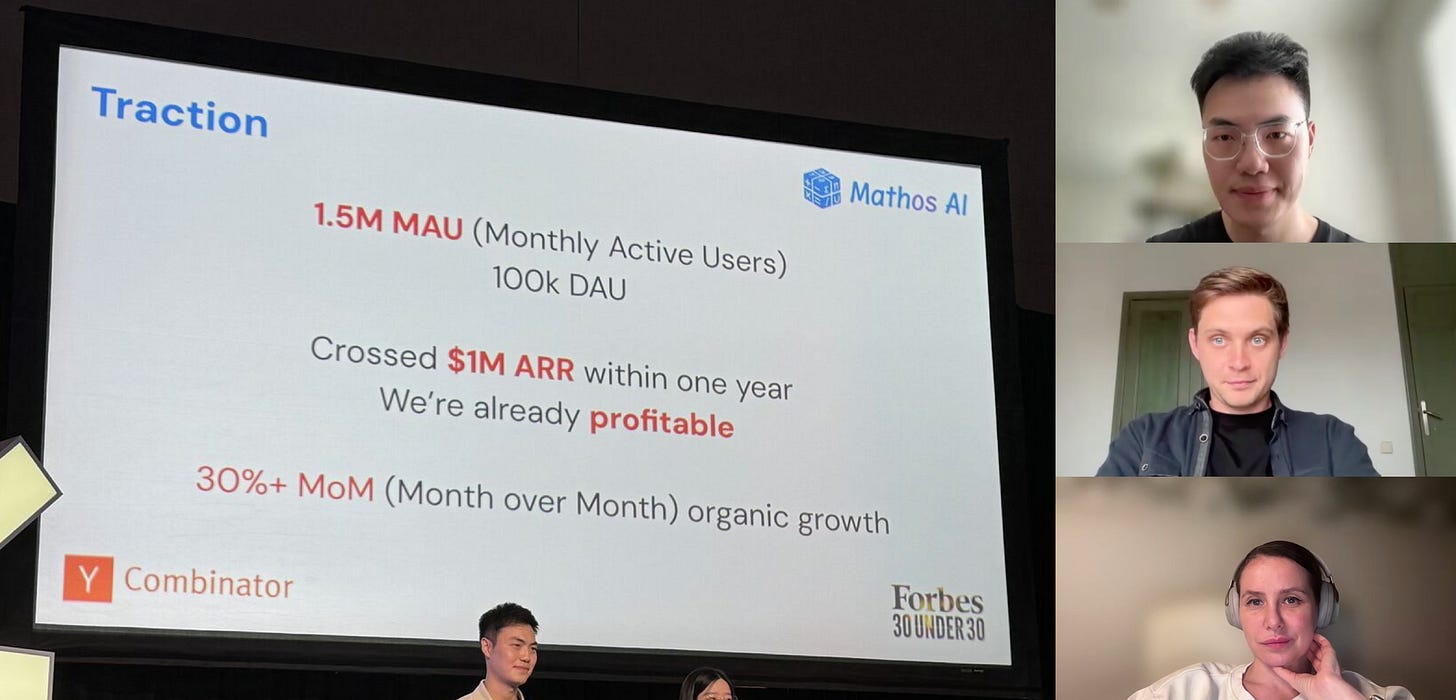 Traction

Mathos AI

1.5M MAU (Monthly Active Users)
100k DAU

Crossed $1M ARR within one year
We're already profitable

30%+ MoM (Month over Month) organic growth

Y Combinator

Forbes 30 UNDER 30